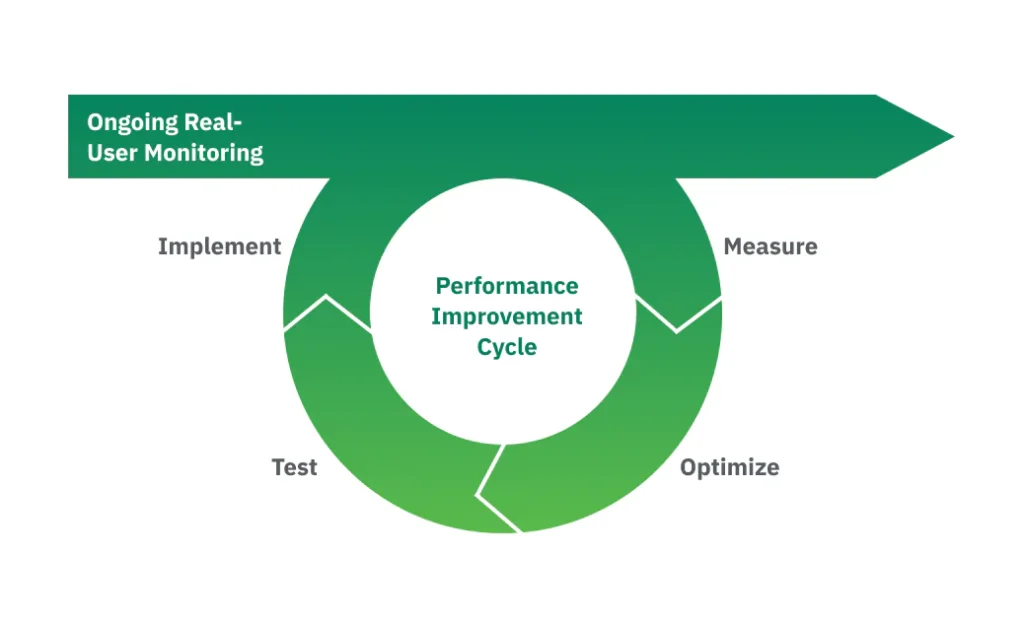 Ongoing Real-User Monitoring

Implement

Measure

Performance Improvement Cycle

Test

Optimize